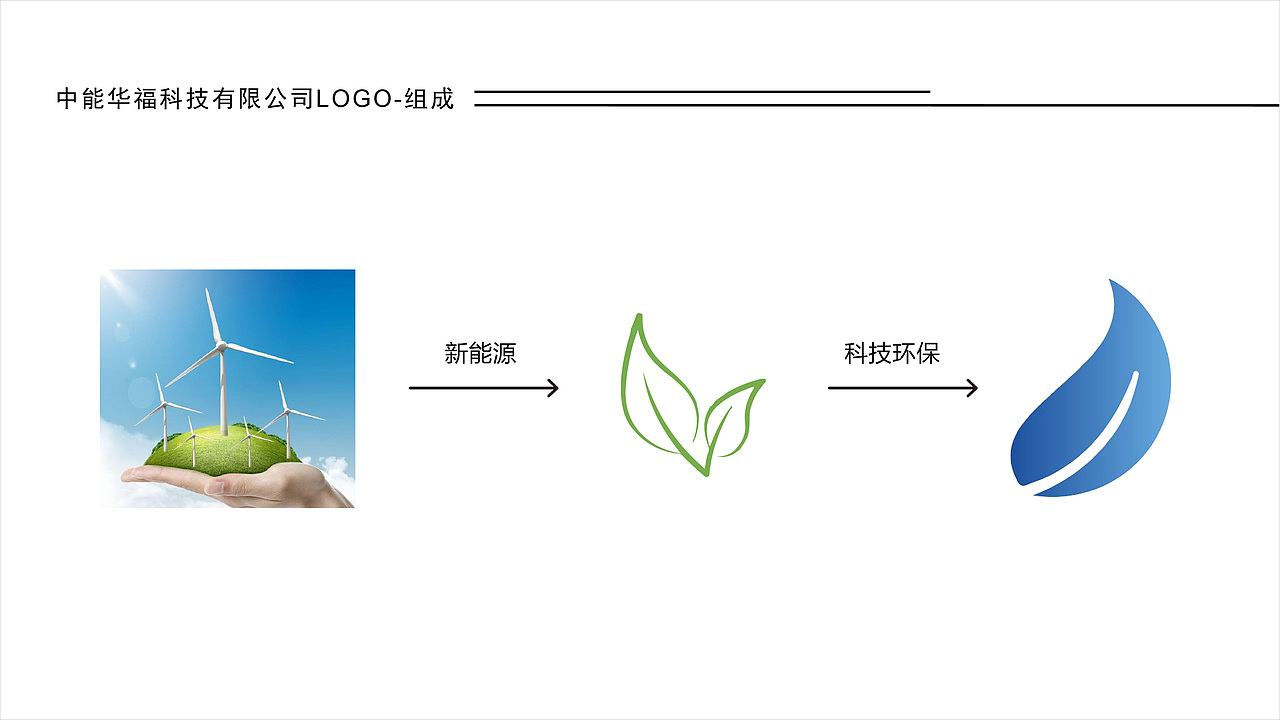 中能华福科技有限公司LOGO-组成

新能源

科技环保